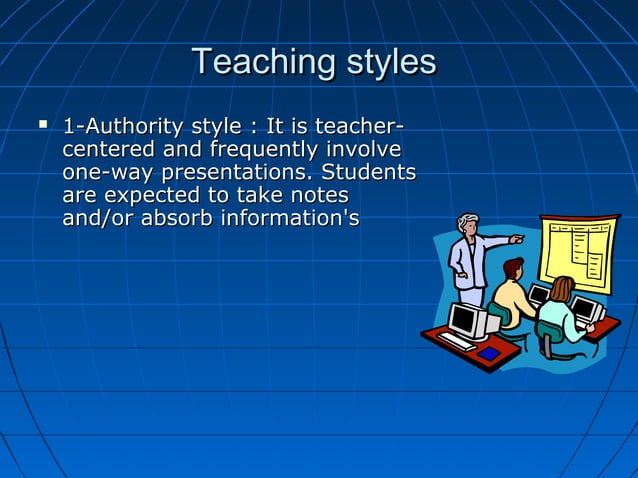 Teaching styles

▪ 1-Authority style : It is teacher-centered and frequently involve one-way presentations. Students are expected to take notes and/or absorb information's